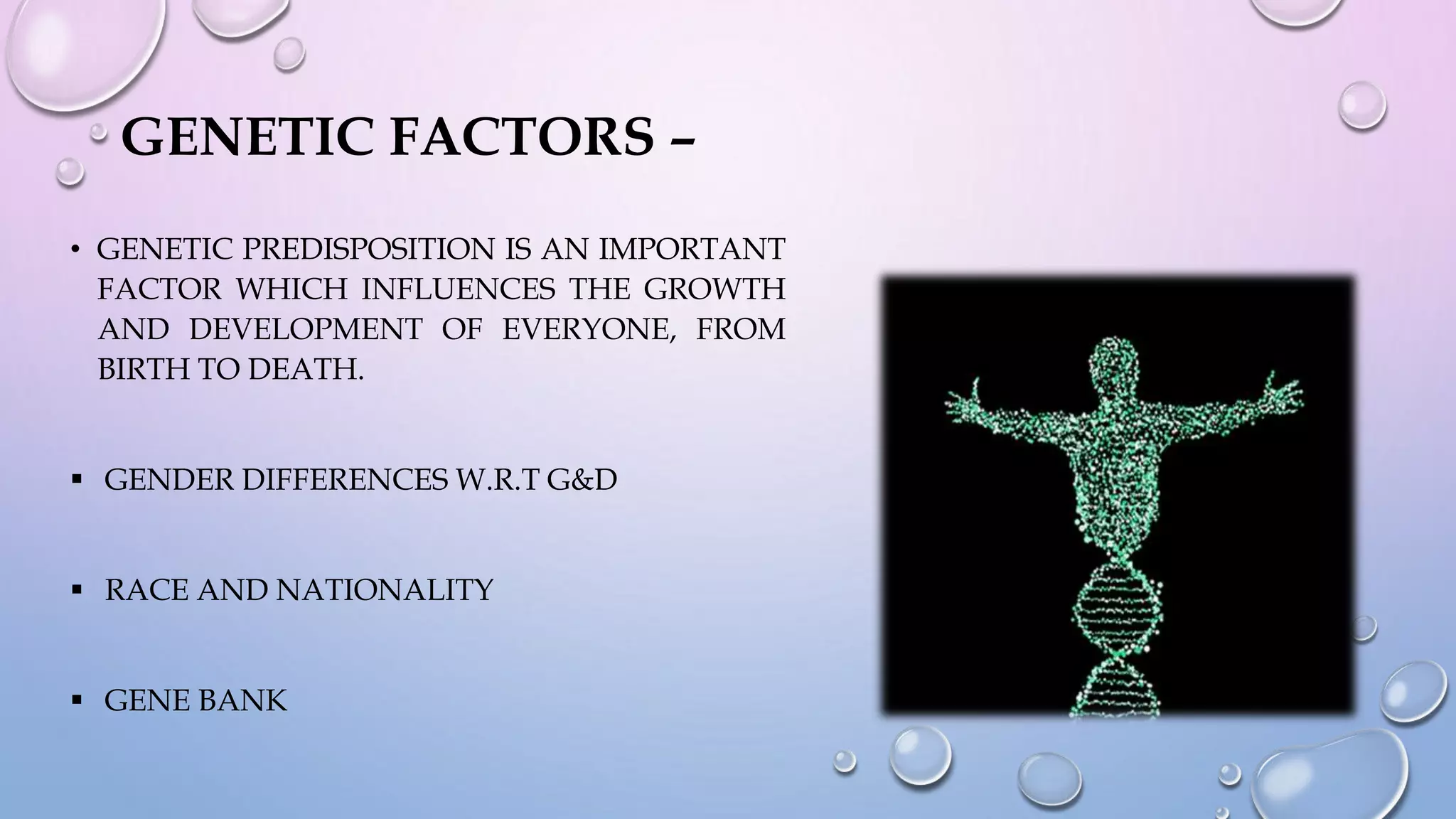 GENETIC FACTORS –

• GENETIC PREDISPOSITION IS AN IMPORTANT FACTOR WHICH INFLUENCES THE GROWTH AND DEVELOPMENT OF EVERYONE, FROM BIRTH TO DEATH.

▪ GENDER DIFFERENCES W.R.T G&D

▪ RACE AND NATIONALITY

▪ GENE BANK